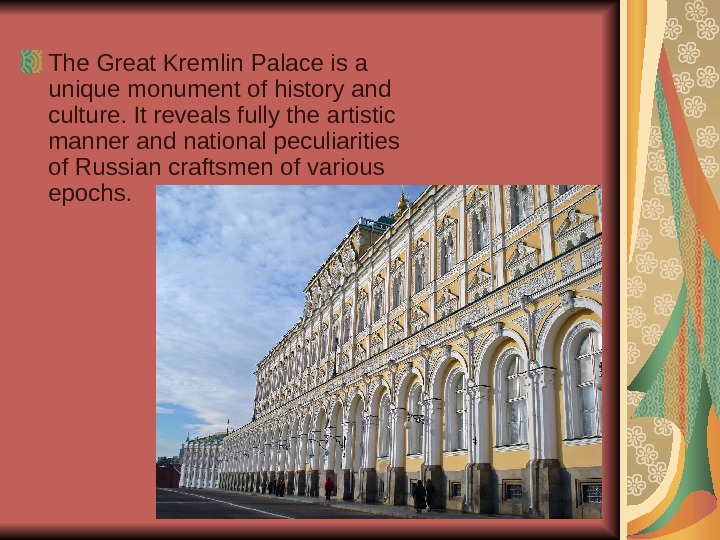 The Great Kremlin Palace is a unique monument of history and culture. It reveals fully the artistic manner and national peculiarities of Russian craftsmen of various epochs.